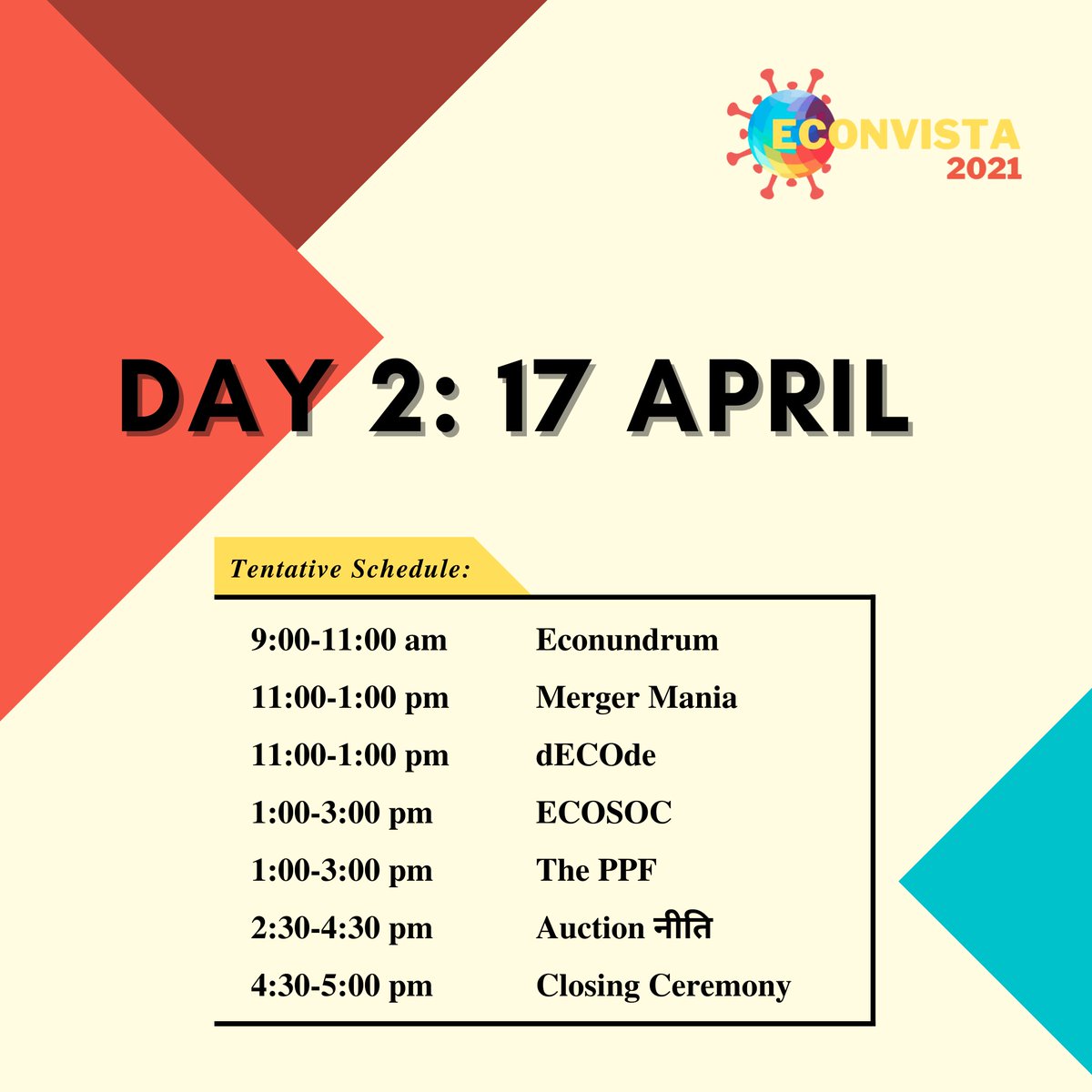 ECONVISTA
2021

DAY 2: 17 APRIL

Tentative Schedule:

9:00-11:00 am Econundrum
11:00-1:00 pm Merger Mania
11:00-1:00 pm dECOde
1:00-3:00 pm ECOSOC
1:00-3:00 pm The PPF
2:30-4:30 pm Auction नीति
4:30-5:00 pm Closing Ceremony